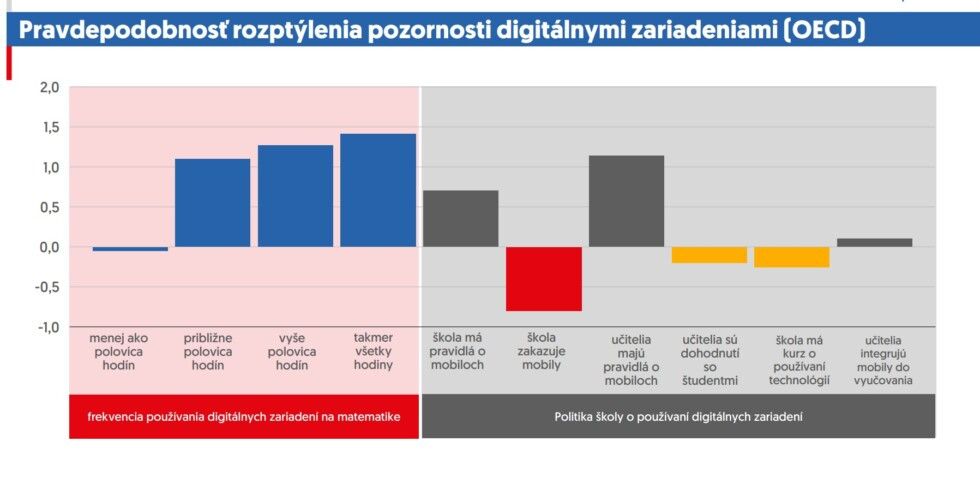 Pravdepodobnosť rozptýlenia pozornosti digitálnymi zariadeniami (OECD)

2,0
1,5
1,0
0,5
0,0
-0,5
-1,0

menej ako polovica hodín
približne polovica hodín
vyše polovica hodín
takmer všetky hodiny
škola má pravidlá o mobiloch
škola zakazuje mobily
učitelia majú pravidlá o mobiloch
učitelia sú dohodnutí so študentmi
škola má kurz o používaní technológií
učitelia integrujú mobily do vyučovania

frekvencia používania digitálnych zariadení na matematike

Politika školy o používaní digitálnych zariadení